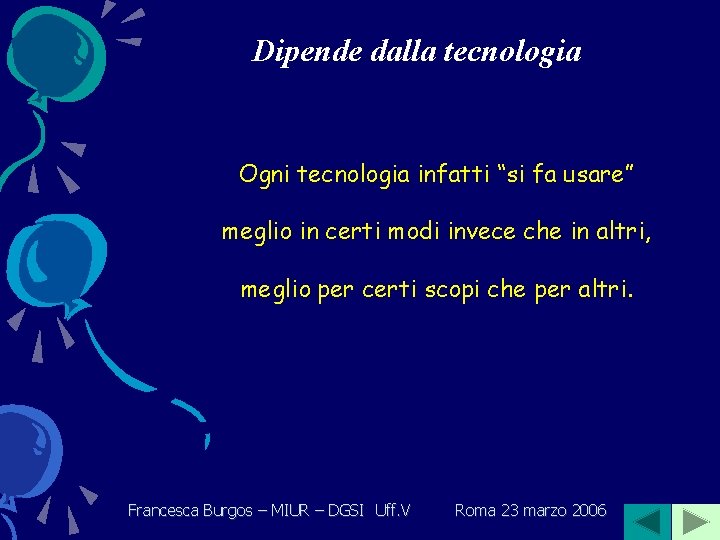 Dipende dalla tecnologia

Ogni tecnologia infatti “si fa usare”

meglio in certi modi invece che in altri,

meglio per certi scopi che per altri.

Francesca Burgos – MIUR – DGSI Uff.V Roma 23 marzo 2006